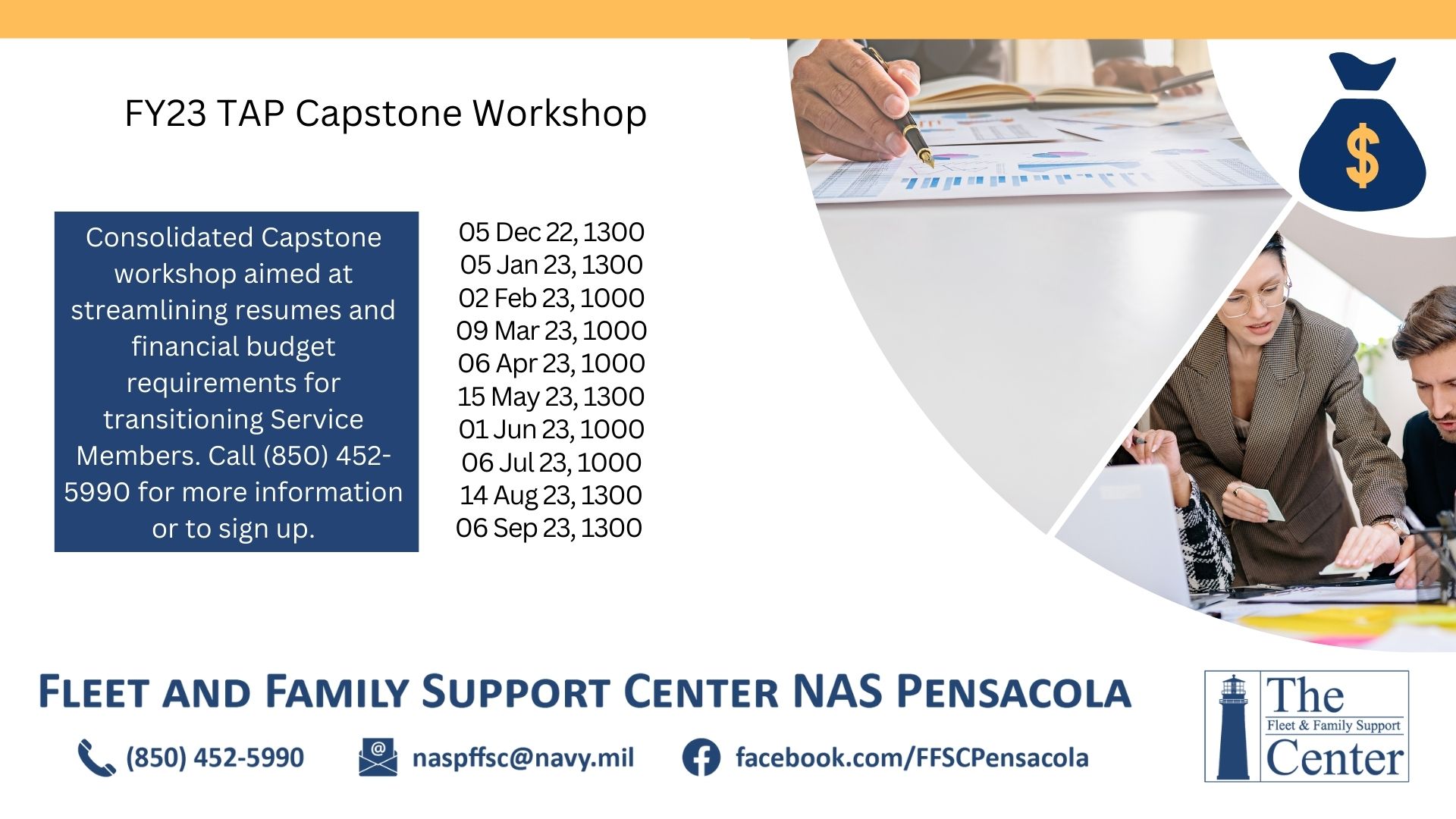 FY23 TAP Capstone Workshop

Consolidated Capstone workshop aimed at streamlining resumes and financial budget requirements for transitioning Service Members. Call (850) 452-5990 for more information or to sign up.

05 Dec 22, 1300
05 Jan 23, 1300
02 Feb 23, 1000
09 Mar 23, 1000
06 Apr 23, 1000
15 May 23, 1300
01 Jun 23, 1000
06 Jul 23, 1000
14 Aug 23, 1300
06 Sep 23, 1300

$

FLEET AND FAMILY SUPPORT CENTER NAS PENSACOLA

(850) 452-5990 naspffsc@navy.mil facebook.com/FFSCPensacola

The Fleet & Family Support Center